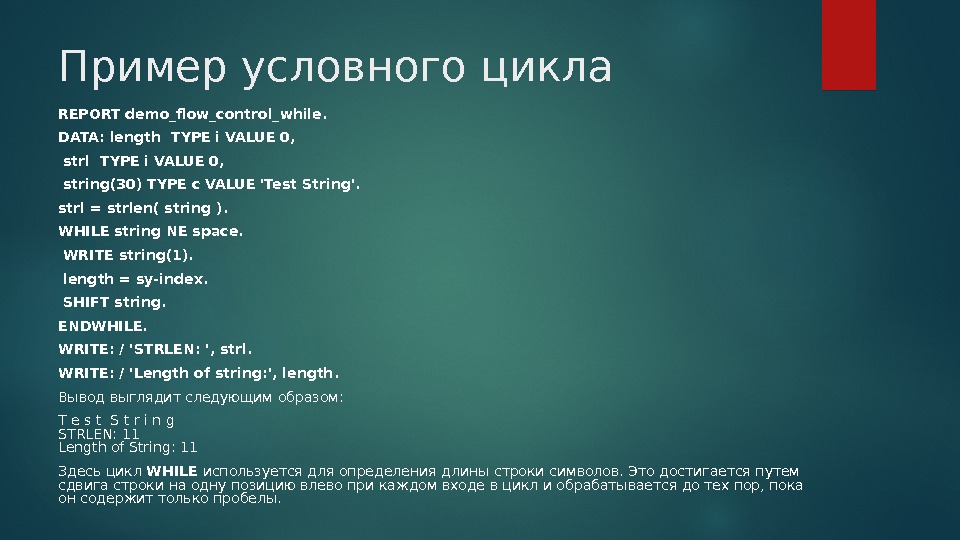 Пример условного цикла

REPORT demo_flow_control_while.

DATA: length TYPE i VALUE 0,

strl TYPE i VALUE 0,

string(30) TYPE c VALUE 'Test String'.

strl = strlen( string ).

WHILE string NE space.

WRITE string(1).

length = sy-index.

SHIFT string.

ENDWHILE.

WRITE: / 'STRLEN: ', strl.

WRITE: / 'Length of string:', length.

Вывод выглядит следующим образом:

T e s t S t r i n g
STRLEN: 11
Length of String: 11

Здесь цикл WHILE используется для определения длины строки символов. Это достигается путем сдвига строки на одну позицию влево при каждом входе в цикл и обрабатывается до тех пор, пока он содержит только пробелы.